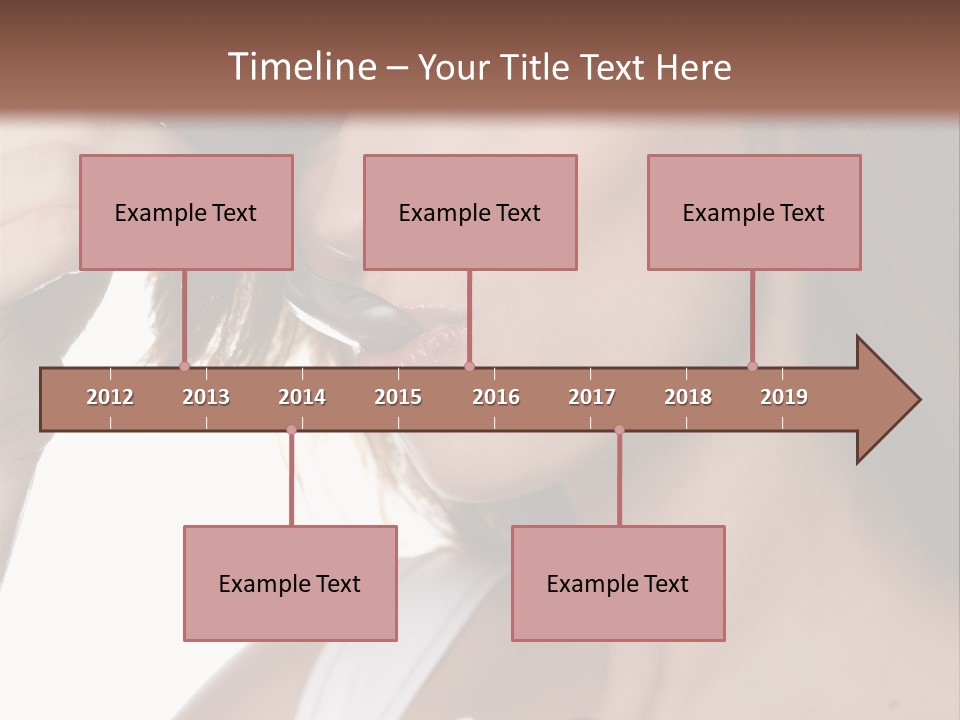 Timeline – Your Title Text Here

Example Text

Example Text

Example Text

2012 2013 2014 2015 2016 2017 2018 2019

Example Text

Example Text